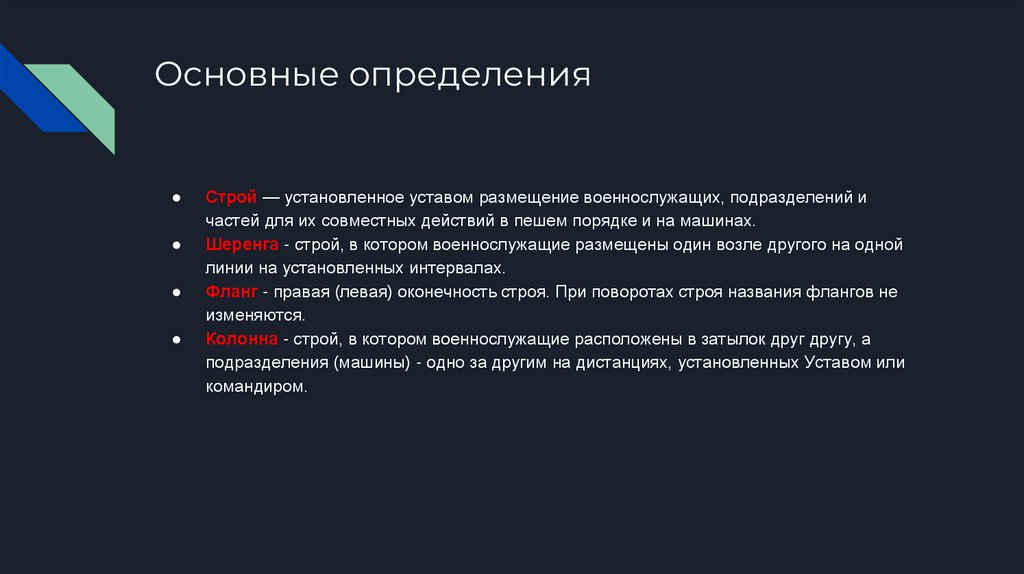 Основные определения

● Строй — установленное уставом размещение военнослужащих, подразделений и частей для их совместных действий в пешем порядке и на машинах.
● Шеренга - строй, в котором военнослужащие размещены один возле другого на одной линии на установленных интервалах.
● Фланг - правая (левая) оконечность строя. При поворотах строя названия флангов не изменяются.
● Колонна - строй, в котором военнослужащие расположены в затылок друг другу, а подразделения (машины) - одно за другим на дистанциях, установленных Уставом или командиром.